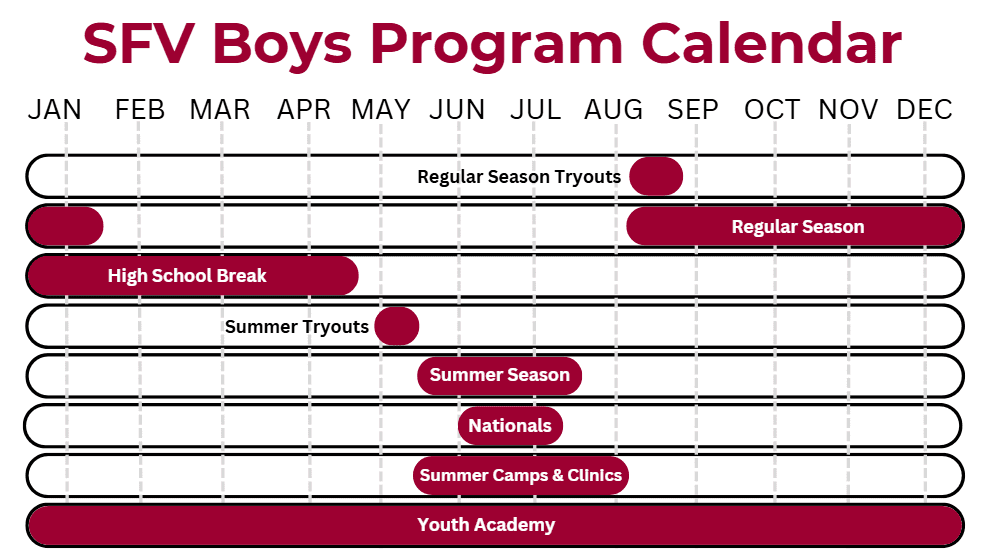 SFV Boys Program Calendar

JAN FEB MAR APR MAY JUN JUL AUG SEP OCT NOV DEC

Regular Season Tryouts

Regular Season

High School Break

Summer Tryouts

Summer Season

Nationals

Summer Camps & Clinics

Youth Academy